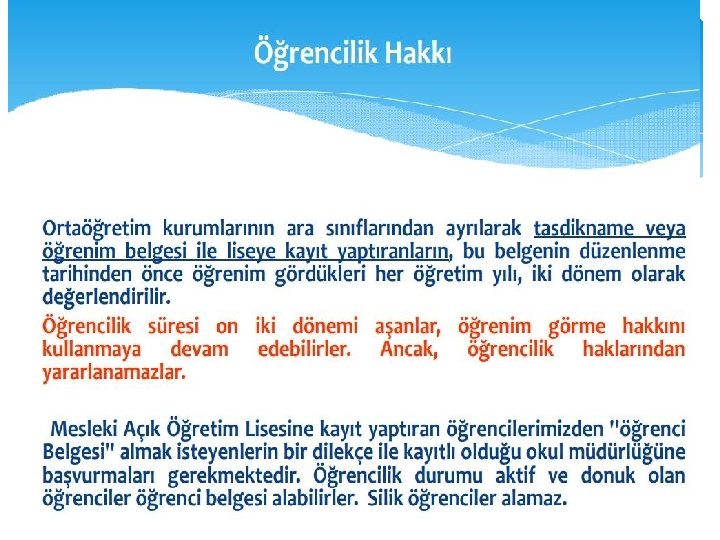 Öğrencilik Hakkı

Ortaöğretim kurumlarının ara sınıflarından ayrılarak tasdikname veya öğrenim belgesi ile liseye kayıt yaptıranların, bu belgenin düzenlenme tarihinden önce öğrenim gördükleri her öğretim yılı, iki dönem olarak değerlendirilir.

Öğrencilik süresi on iki dönemi aşanlar, öğrenim görme hakkını kullanmaya devam edebilirler. Ancak, öğrencilik haklarından yararlanamazlar.

Mesleki Açık Öğretim Lisesine kayıt yaptıran öğrencilerimizden "öğrenci Belgesi" almak isteyenlerin bir dilekçe ile kayıtlı olduğu okul müdürlüğüne başvurmaları gerekmektedir. Öğrencilik durumu aktif ve donuk olan öğrenciler öğrenci belgesi alabilirler. Silik öğrenciler alamaz.